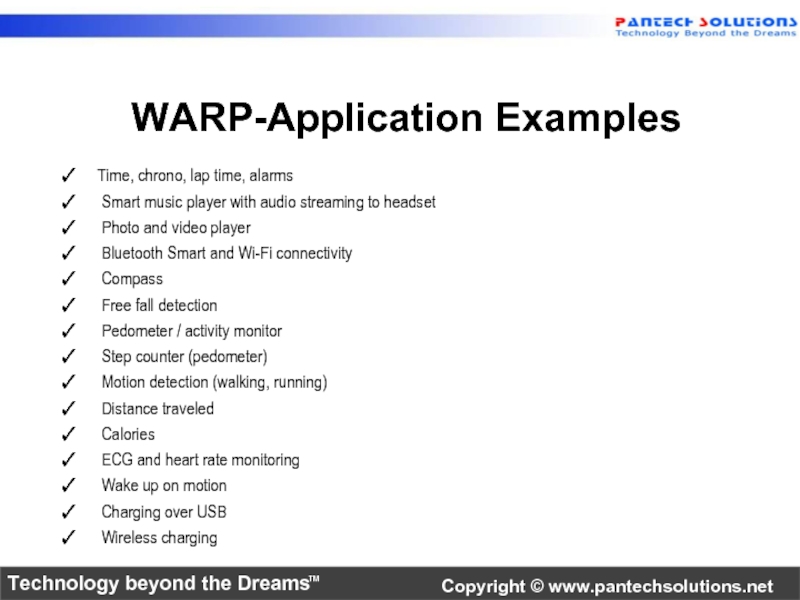 PANTECH SOLUTIONS
Technology Beyond the Dreams

WARP-Application Examples

✓ Time, chrono, lap time, alarms
✓ Smart music player with audio streaming to headset
✓ Photo and video player
✓ Bluetooth Smart and Wi-Fi connectivity
✓ Compass
✓ Free fall detection
✓ Pedometer / activity monitor
✓ Step counter (pedometer)
✓ Motion detection (walking, running)
✓ Distance traveled
✓ Calories
✓ ECG and heart rate monitoring
✓ Wake up on motion
✓ Charging over USB
✓ Wireless charging

Technology beyond the Dreams™

Copyright © www.pantechsolutions.net